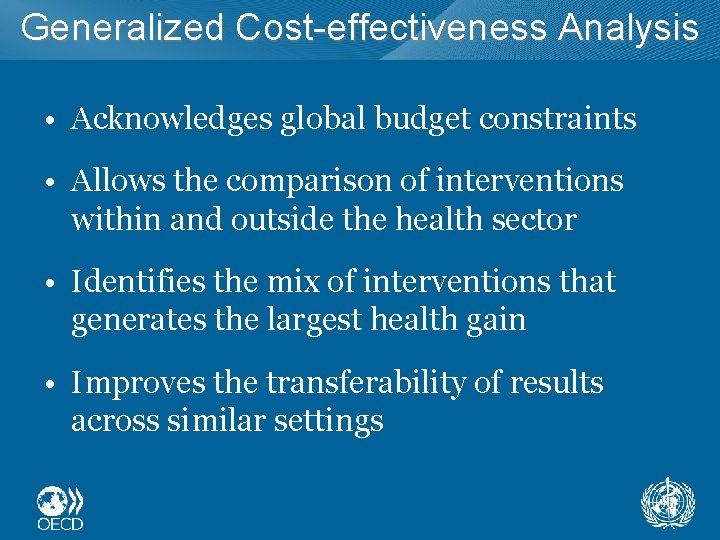 Generalized Cost-effectiveness Analysis

• Acknowledges global budget constraints

• Allows the comparison of interventions within and outside the health sector

• Identifies the mix of interventions that generates the largest health gain

• Improves the transferability of results across similar settings

OECD